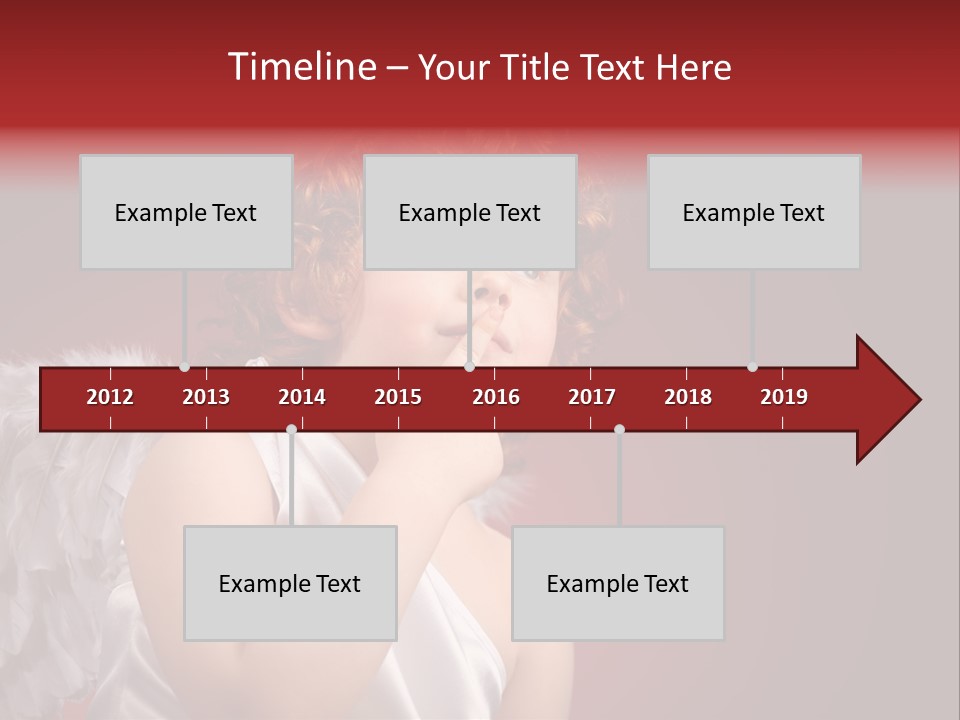 Timeline – Your Title Text Here

Example Text

Example Text

Example Text

2012 2013 2014 2015 2016 2017 2018 2019

Example Text

Example Text